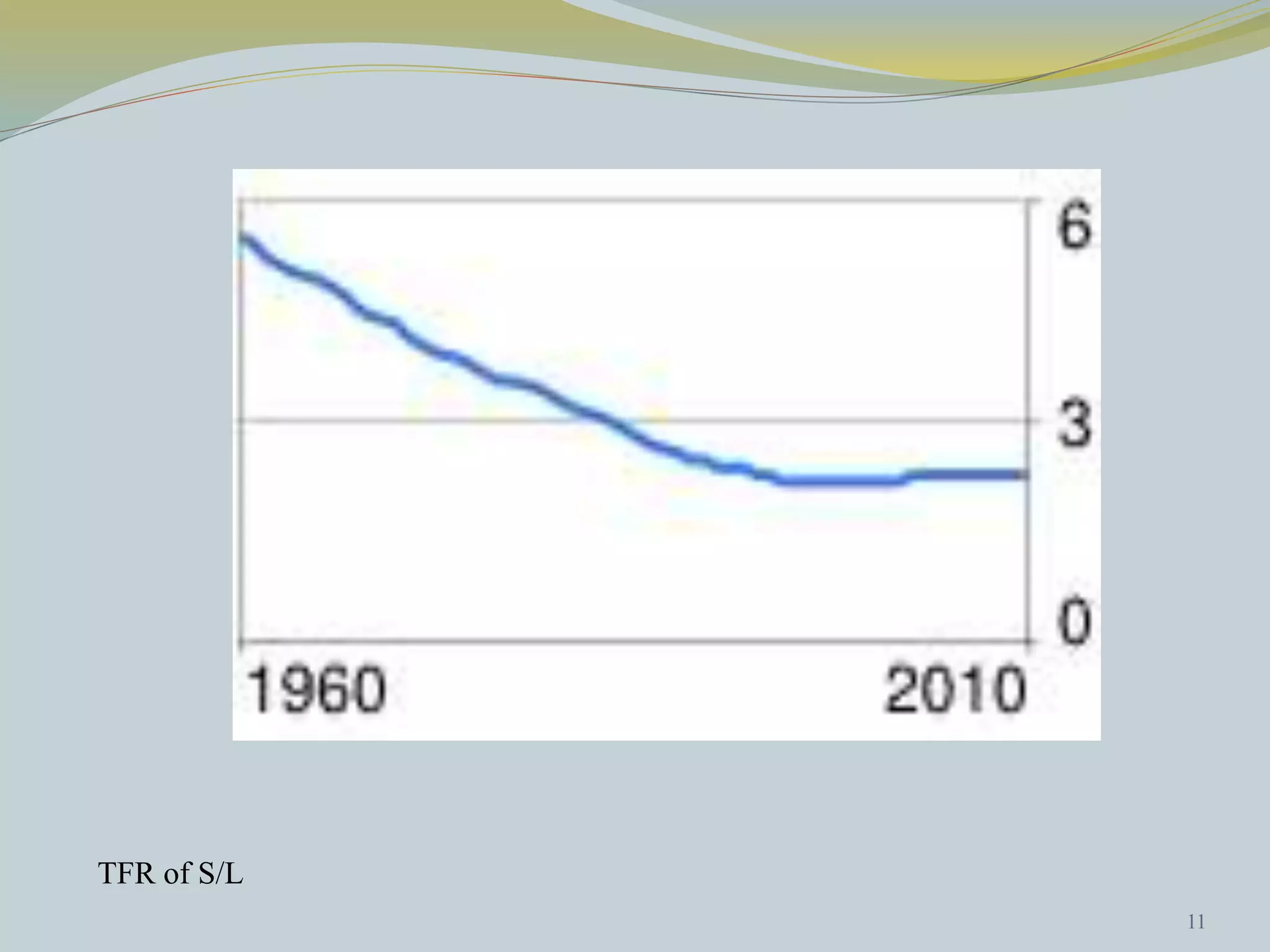 6
3
0
1960
2010

TFR of S/L

11